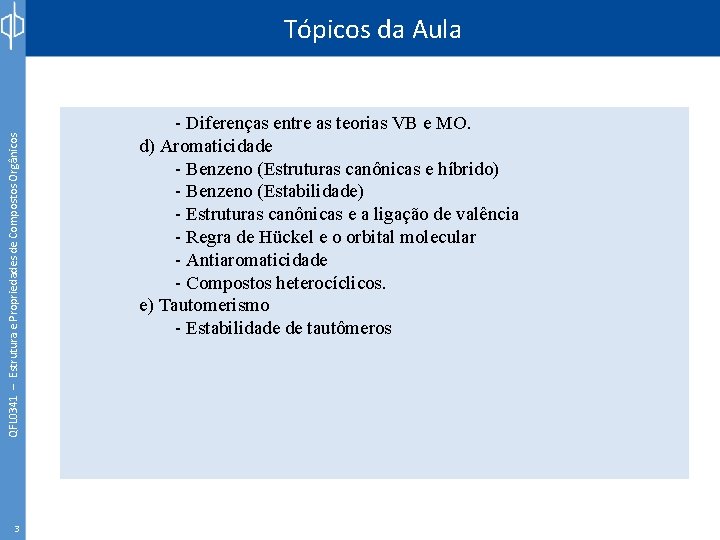 Tópicos da Aula

- Diferenças entre as teorias VB e MO.
d) Aromaticidade
- Benzeno (Estruturas canônicas e híbrido)
- Benzeno (Estabilidade)
- Estruturas canônicas e a ligação de valência
- Regra de Hückel e o orbital molecular
- Antiaromaticidade
- Compostos heterocíclicos.
e) Tautomerismo
- Estabilidade de tautômeros

QFL0341 – Estrutura e Propriedades de Compostos Orgânicos

3